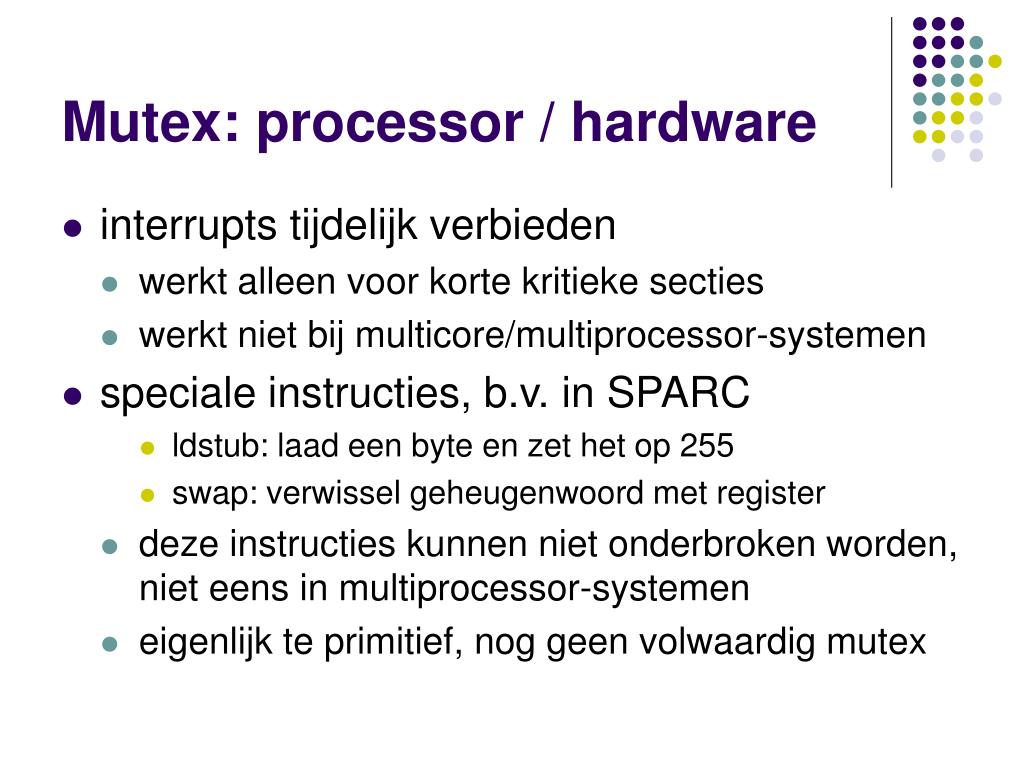 Mutex: processor / hardware

- interrupts tijdelijk verbieden
  - werkt alleen voor korte kritieke secties
  - werkt niet bij multicore/multiprocessor-systemen
- speciale instructies, b.v. in SPARC
  - ldstub: laad een byte en zet het op 255
  - swap: verwissel geheugenwoord met register
  - deze instructies kunnen niet onderbroken worden, niet eens in multiprocessor-systemen
  - eigenlijk te primitief, nog geen volwaardig mutex